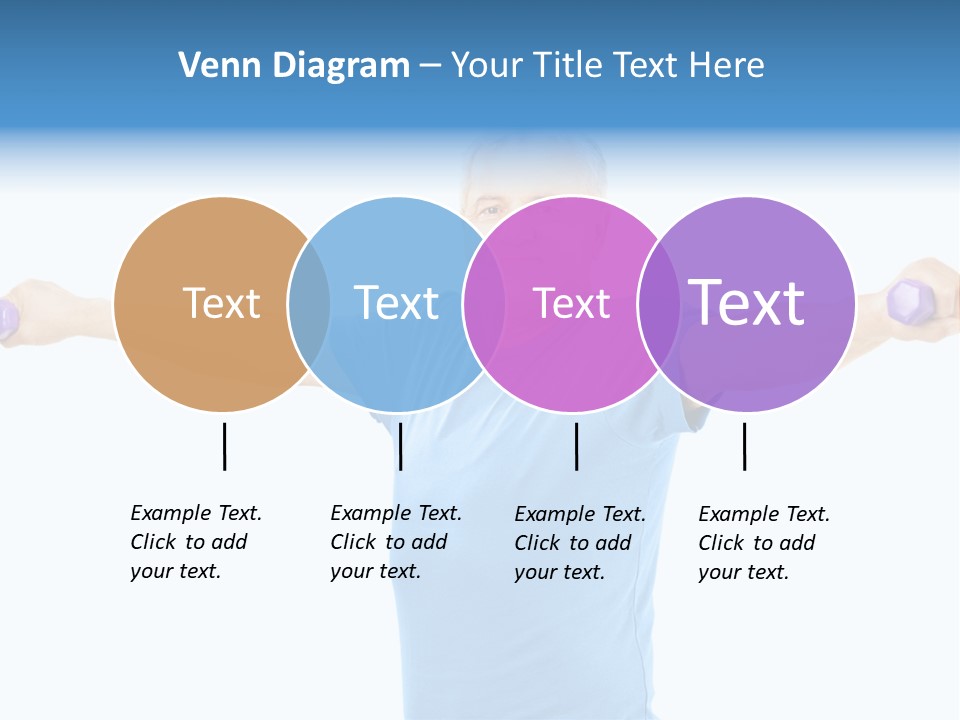 Venn Diagram – Your Title Text Here

Text

Text

Text

Text

Example Text. Click to add your text.

Example Text. Click to add your text.

Example Text. Click to add your text.

Example Text. Click to add your text.